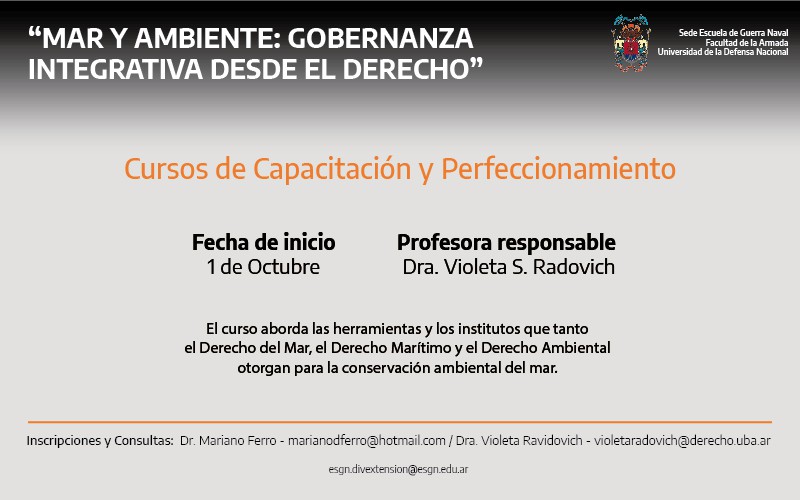 “MAR Y AMBIENTE: GOBERNANZA INTEGRATIVA DESDE EL DERECHO”

Sede Escuela de Guerra Naval
Facultad de la Armada
Universidad de la Defensa Nacional

Cursos de Capacitación y Perfeccionamiento

Fecha de inicio
1 de Octubre

Profesora responsable
Dra. Violeta S. Radovich

El curso aborda las herramientas y los institutos que tanto el Derecho del Mar, el Derecho Marítimo y el Derecho Ambiental otorgan para la conservación ambiental del mar.

Inscripciones y Consultas: Dr. Mariano Ferro - marianodferro@hotmail.com / Dra. Violeta Ravidovich - violetaradovich@derecho.uba.ar

esgn.divextension@esgn.edu.ar